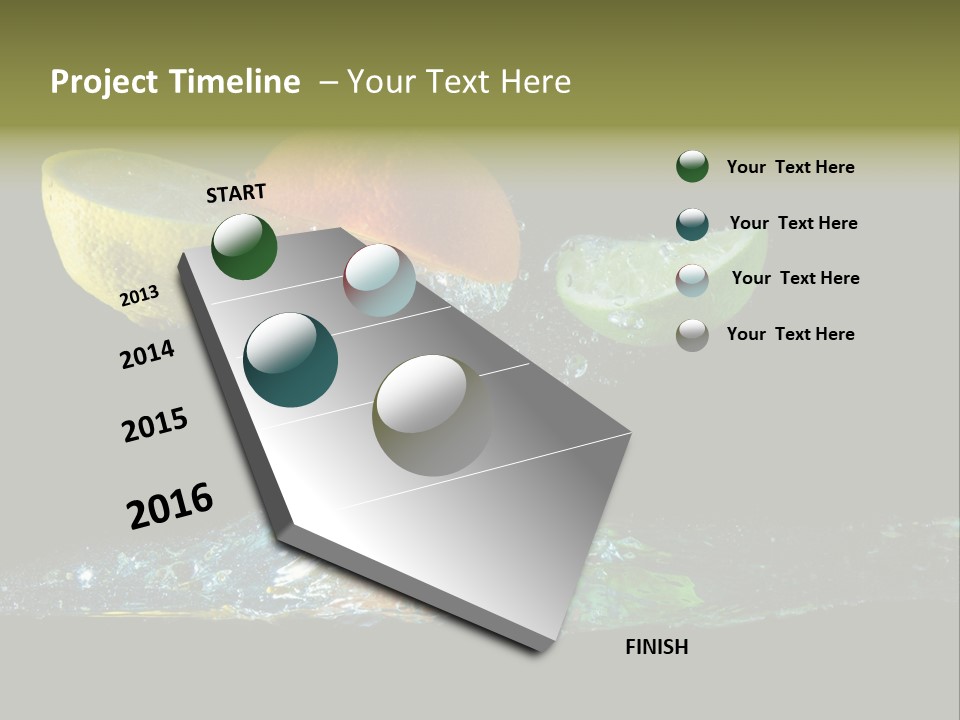 Project Timeline – Your Text Here

START

2013

2014

2015

2016

FINISH

Your Text Here

Your Text Here

Your Text Here

Your Text Here